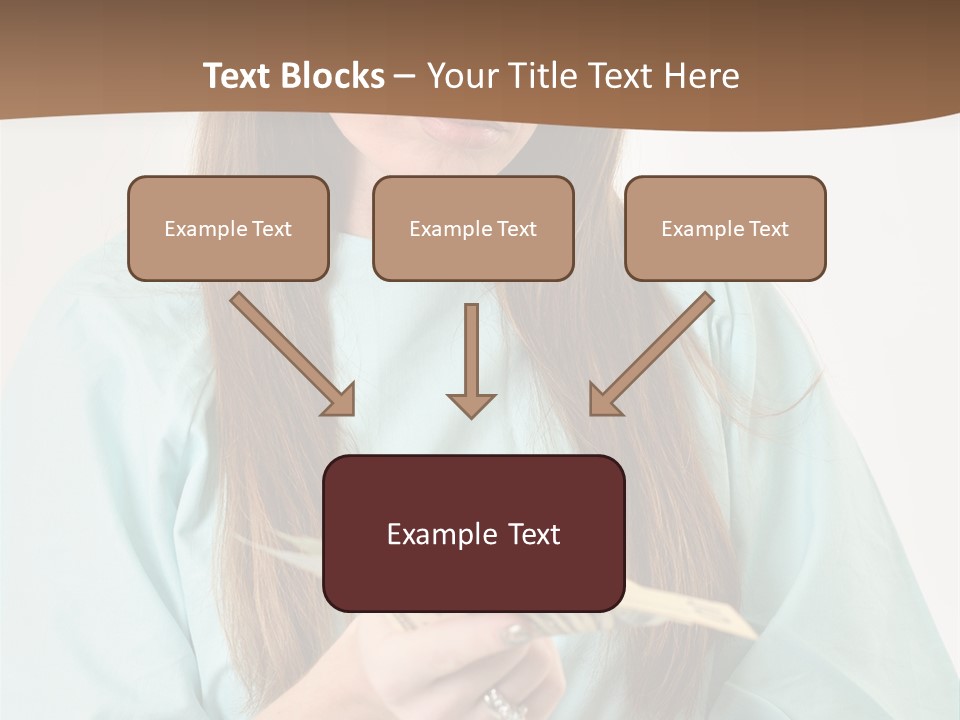 Text Blocks – Your Title Text Here

Example Text

Example Text

Example Text

Example Text